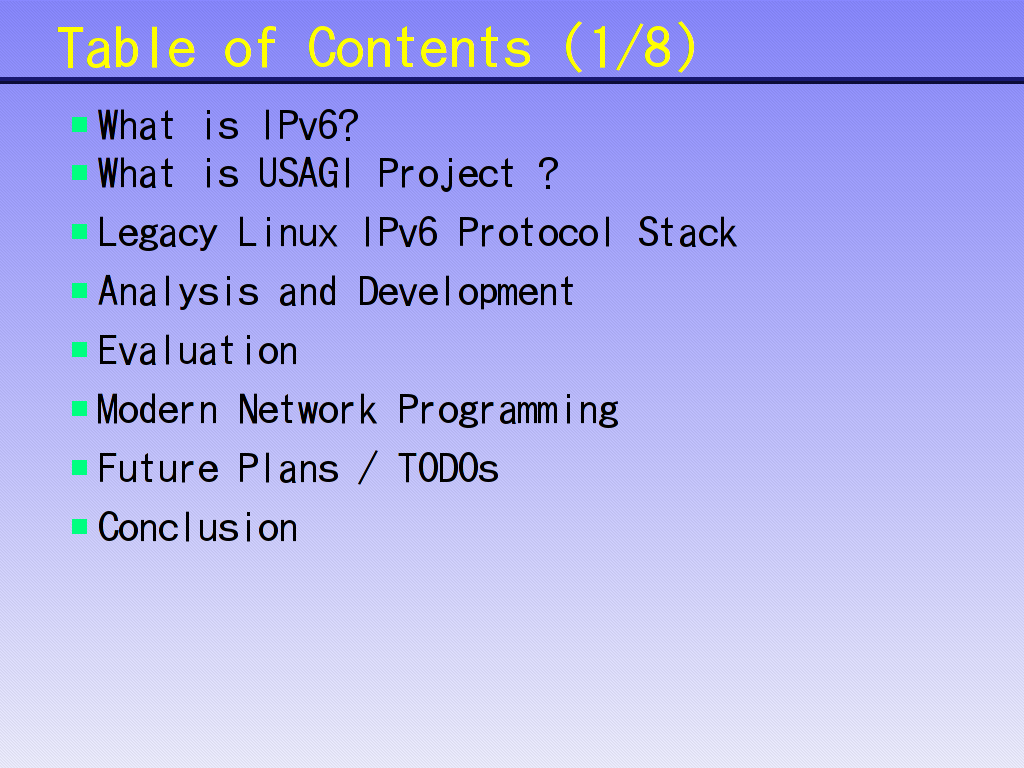 Table of Contents (1/8)

What is IPv6?
What is USAGI Project ?
Legacy Linux IPv6 Protocol Stack
Analysis and Development
Evaluation
Modern Network Programming
Future Plans / TODOs
Conclusion